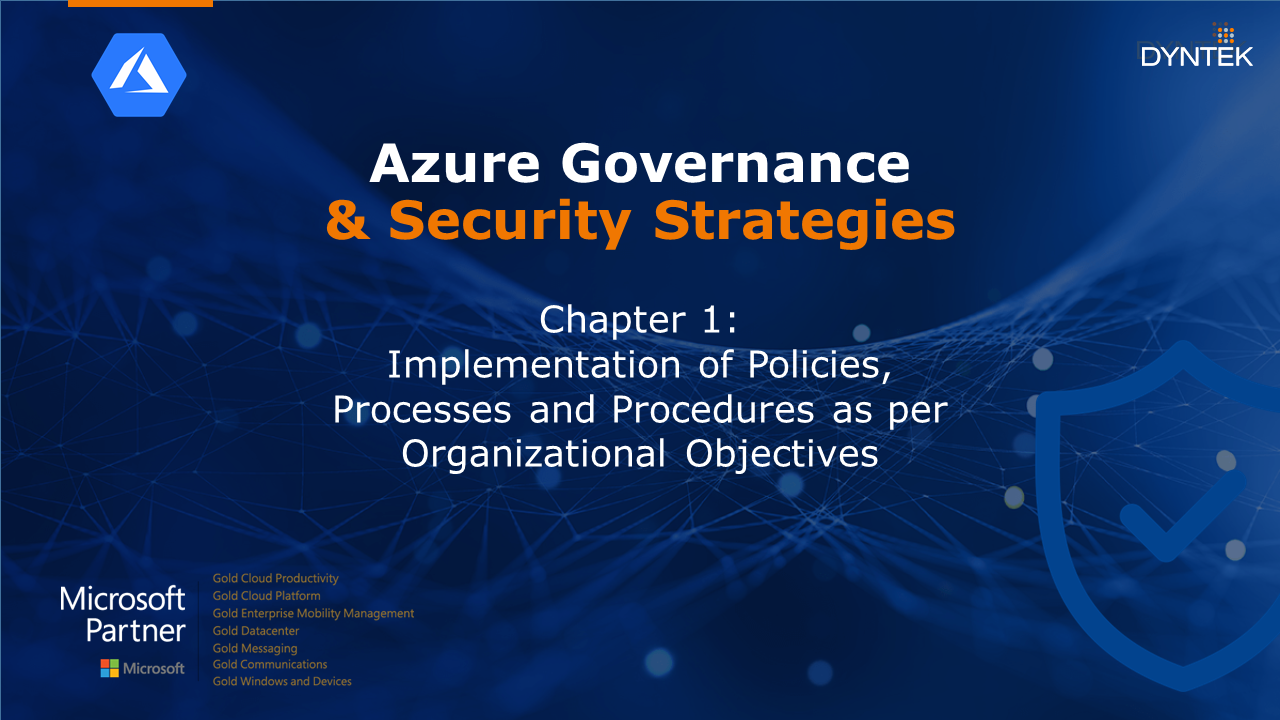 DYNTEK

Azure Governance
& Security Strategies

Chapter 1:
Implementation of Policies, Processes and Procedures as per Organizational Objectives

Microsoft Partner
Microsoft

Gold Cloud Productivity
Gold Cloud Platform
Gold Enterprise Mobility Management
Gold Datacenter
Gold Messaging
Gold Communications
Gold Windows and Devices